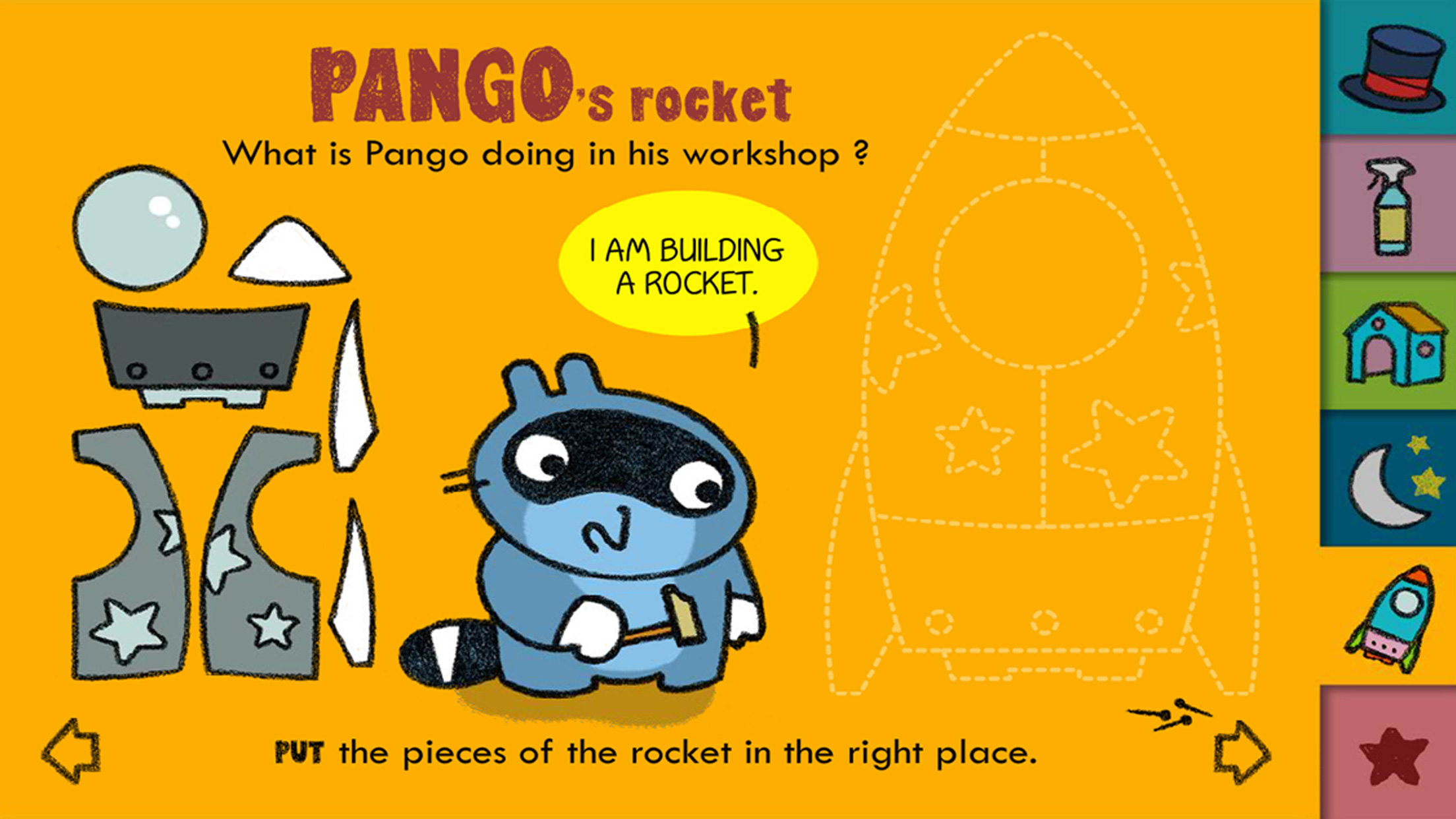 PANGO's rocket

What is Pango doing in his workshop ?

I AM BUILDING A ROCKET.

PUT the pieces of the rocket in the right place.